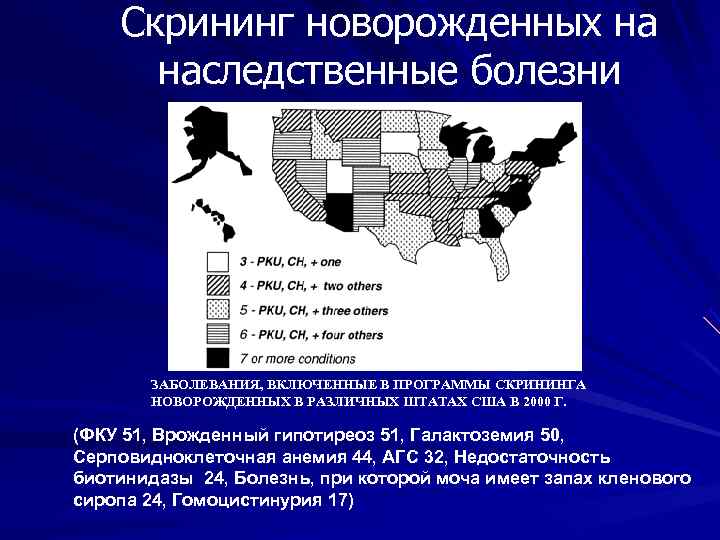 Скрининг новорожденных на наследственные болезни

3 - PKU, CH, + one
4 - PKU, CH, + two others
5 - PKU, CH, + three others
6 - PKU, CH, + four others
7 or more conditions

ЗАБОЛЕВАНИЯ, ВКЛЮЧЕННЫЕ В ПРОГРАММЫ СКРИНИНГА НОВОРОЖДЕННЫХ В РАЗЛИЧНЫХ ШТАТАХ США В 2000 Г.

(ФКУ 51, Врожденный гипотиреоз 51, Галактоземия 50, Серповидноклеточная анемия 44, АГС 32, Недостаточность биотинидазы 24, Болезнь, при которой моча имеет запах кленового сиропа 24, Гомоцистинурия 17)